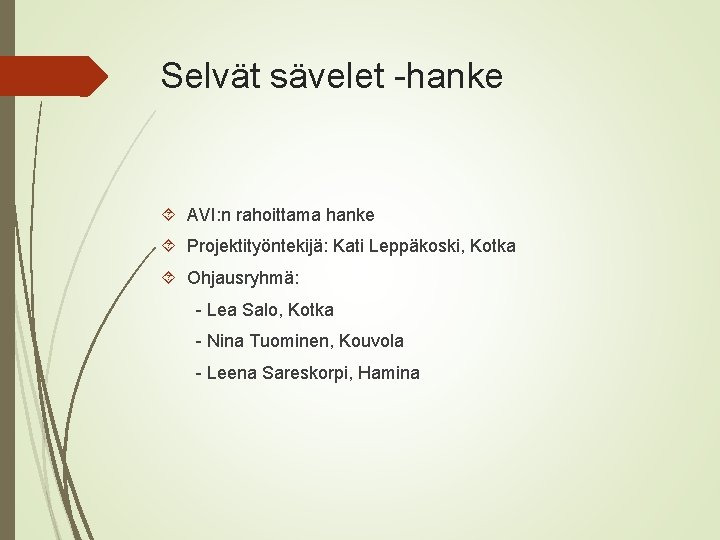 Selvät sävelet -hanke

AVI:n rahoittama hanke
Projektityöntekijä: Kati Leppäkoski, Kotka
Ohjausryhmä:
- Lea Salo, Kotka
- Nina Tuominen, Kouvola
- Leena Sareskorpi, Hamina